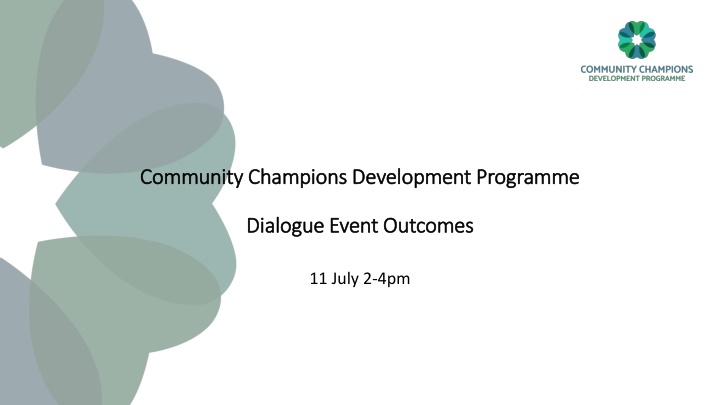 COMMUNITY CHAMPIONS
DEVELOPMENT PROGRAMME

Community Champions Development Programme

Dialogue Event Outcomes

11 July 2-4pm